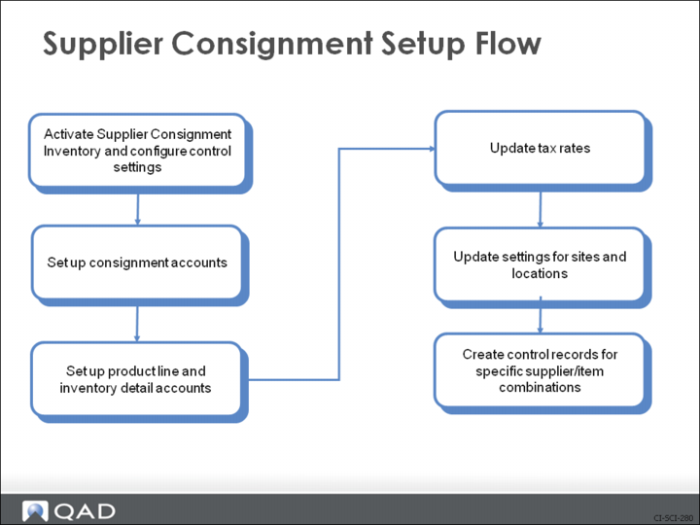 Supplier Consignment Setup Flow

Activate Supplier Consignment Inventory and configure control settings

Set up consignment accounts

Set up product line and inventory detail accounts

Update tax rates

Update settings for sites and locations

Create control records for specific supplier/item combinations

QAD

CI-SCI-280